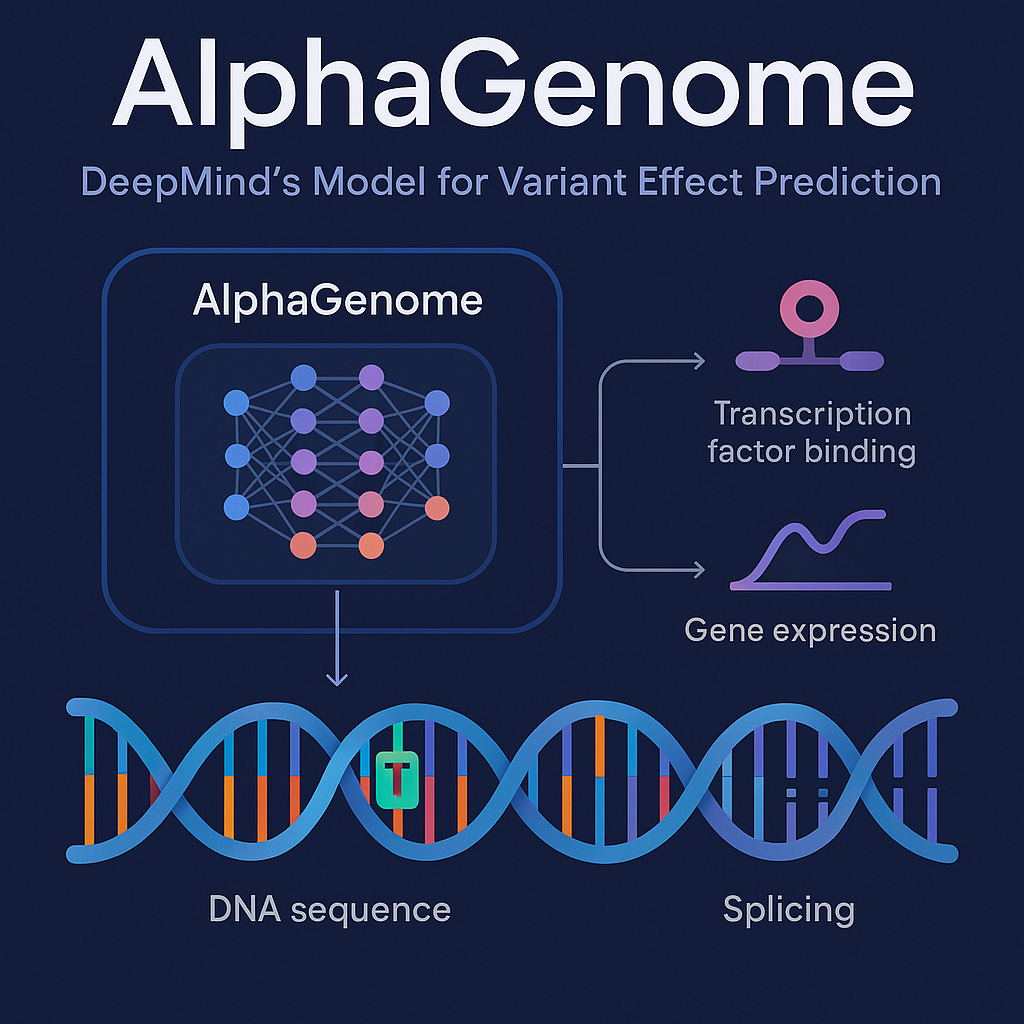 AlphaGenome

DeepMind's Model for Variant Effect Prediction

AlphaGenome

Transcription factor binding

Gene expression

T

DNA sequence

Splicing